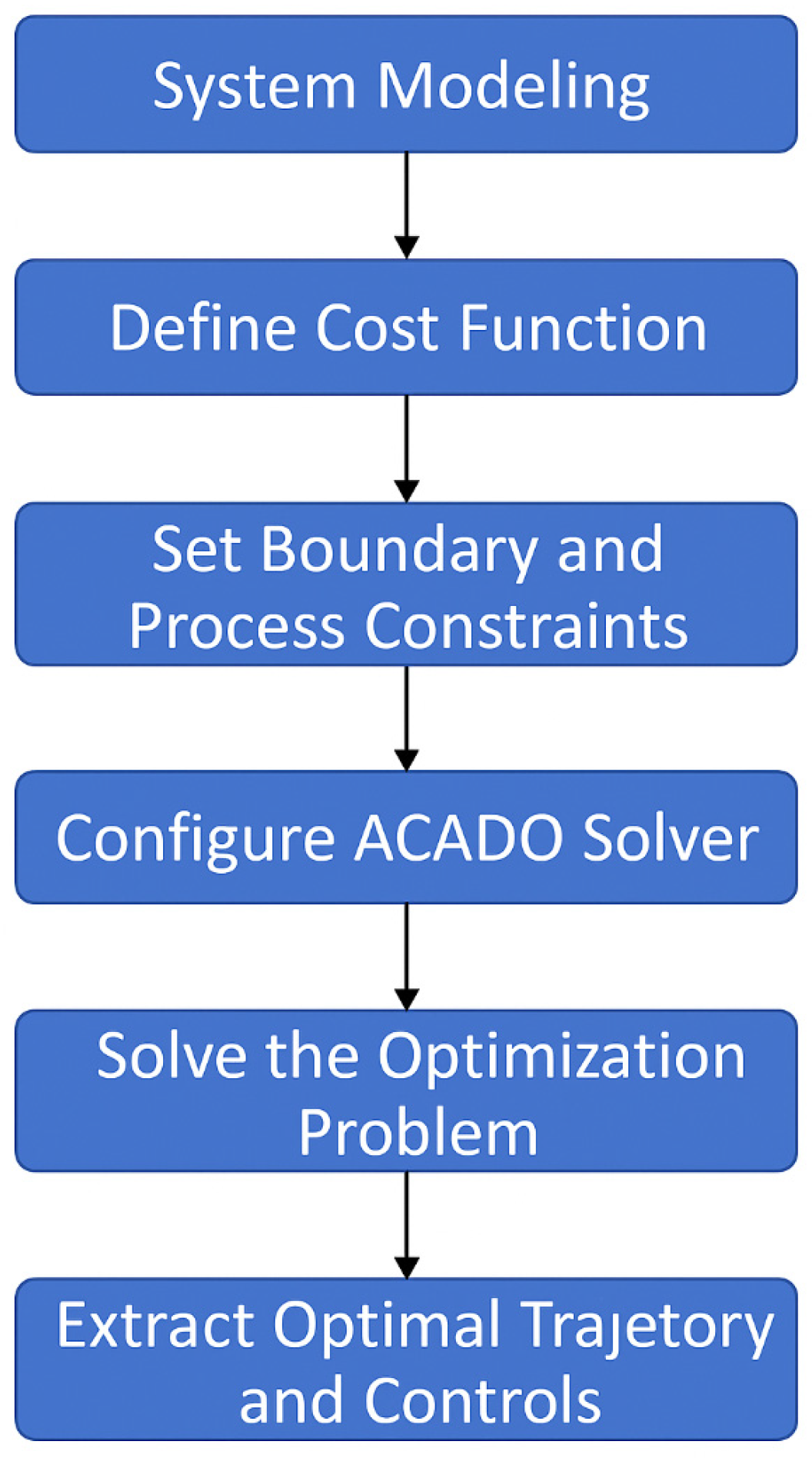 System Modeling

Define Cost Function

Set Boundary and Process Constraints

Configure ACADO Solver

Solve the Optimization Problem

Extract Optimal Trajetory and Controls